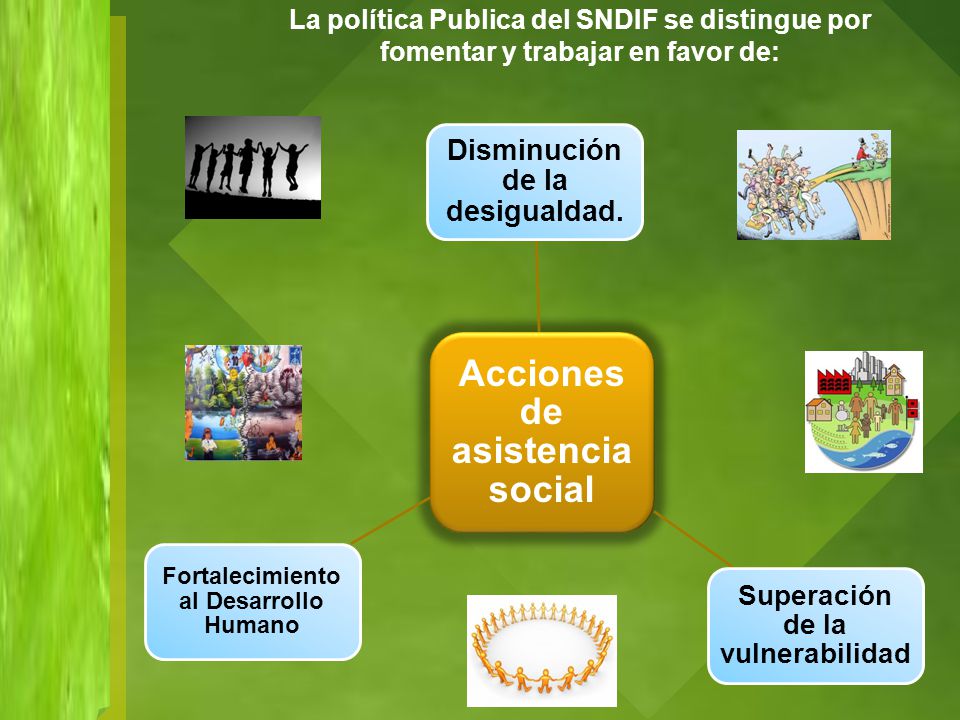 La política Publica del SNDIF se distingue por fomentar y trabajar en favor de:

Disminución de la desigualdad.

Acciones de asistencia social

Fortalecimiento al Desarrollo Humano

Superación de la vulnerabilidad